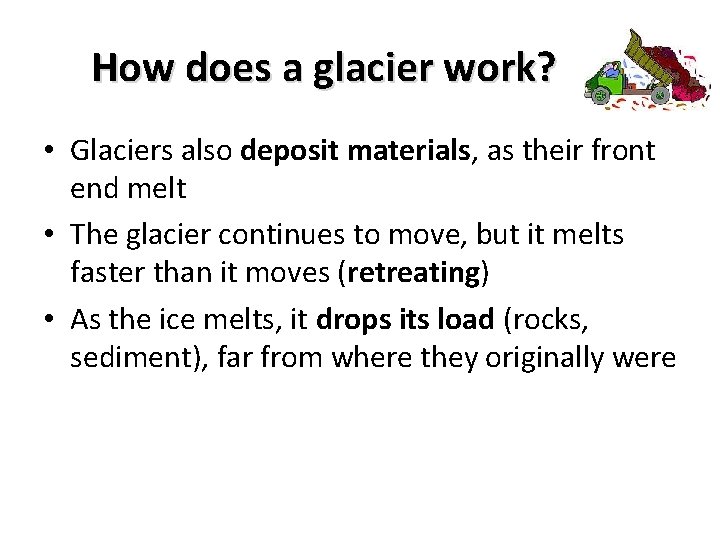 How does a glacier work?

• Glaciers also deposit materials, as their front end melt

• The glacier continues to move, but it melts faster than it moves (retreating)

• As the ice melts, it drops its load (rocks, sediment), far from where they originally were